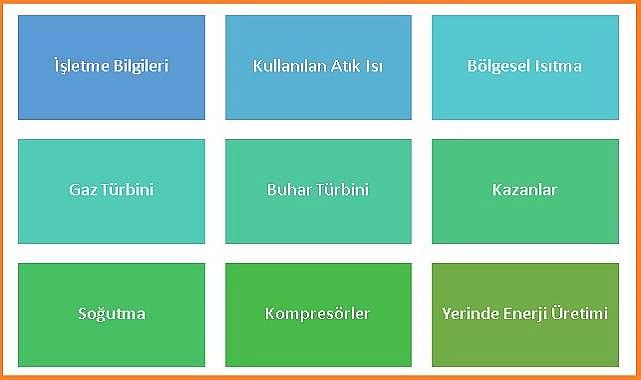 İşletme Bilgileri

Kullanılan Atık Isı

Bölgesel Isıtma

Gaz Türbini

Buhar Türbini

Kazanlar

Soğutma

Kompresörler

Yerinde Enerji Üretimi